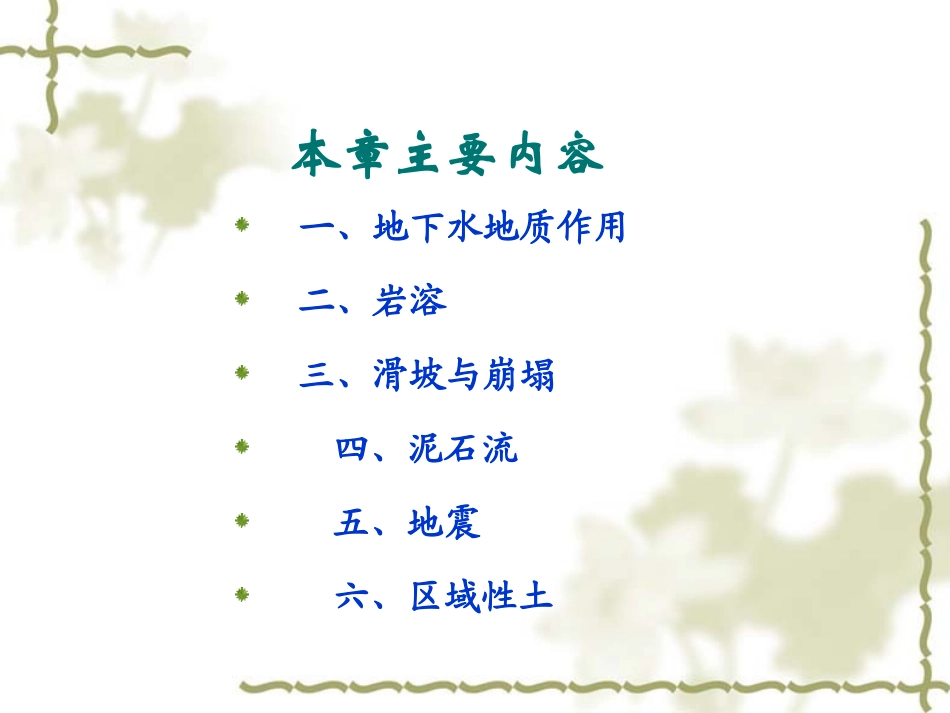 本章主要内容

一、地下水地质作用

二、岩溶

三、滑坡与崩塌

四、泥石流

五、地震

六、区域性土